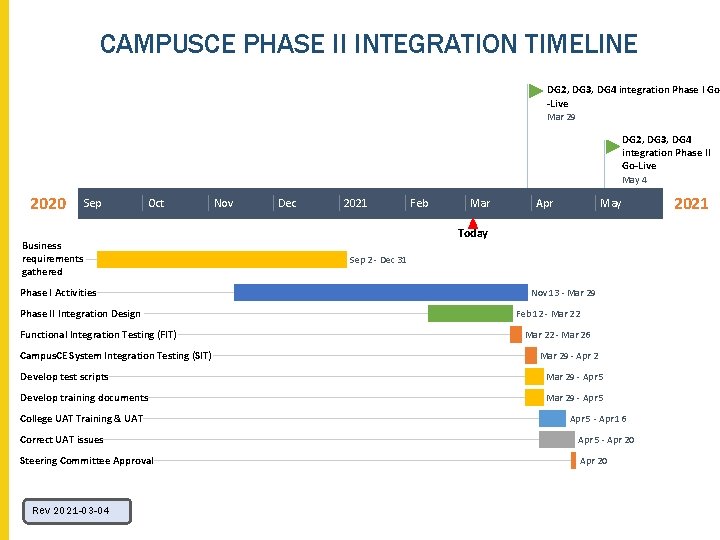 CAMPUSCE PHASE II INTEGRATION TIMELINE

DG2, DG3, DG4 integration Phase I Go-Live
Mar 29

DG2, DG3, DG4 integration Phase II Go-Live
May 4

2020 Sep Oct Nov Dec 2021 Feb Mar Apr May 2021

Today

Business requirements gathered Sep 2 - Dec 31
Phase I Activities Nov 13 - Mar 29
Phase II Integration Design Feb 12 - Mar 22
Functional Integration Testing (FIT) Mar 22 - Mar 26
CampusCE System Integration Testing (SIT) Mar 29 - Apr 2
Develop test scripts Mar 29 - Apr 5
Develop training documents Mar 29 - Apr 5
College UAT Training & UAT Apr 5 - Apr 16
Correct UAT issues Apr 5 - Apr 20
Steering Committee Approval Apr 20

Rev 2021-03-04